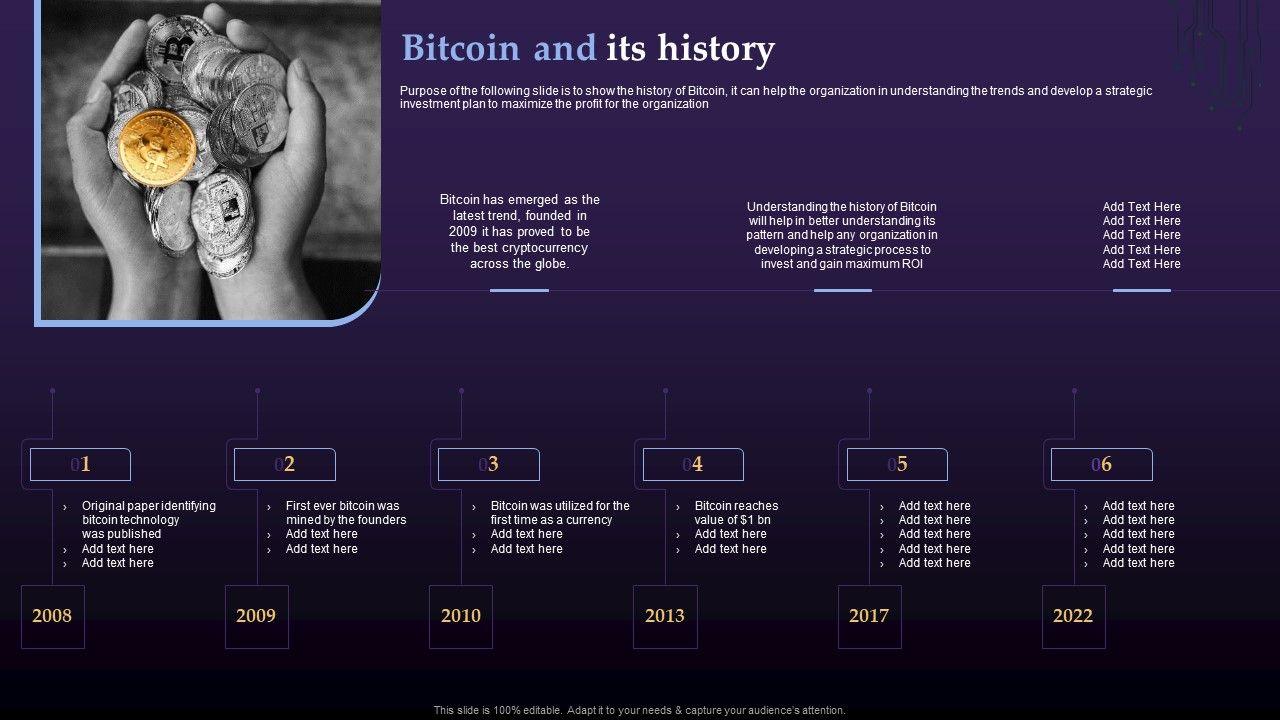 Bitcoin and its history

Purpose of the following slide is to show the history of Bitcoin, it can help the organization in understanding the trends and develop a strategic investment plan to maximize the profit for the organization

Bitcoin has emerged as the latest trend, founded in 2009 it has proved to be the best cryptocurrency across the globe.

Understanding the history of Bitcoin will help in better understanding its pattern and help any organization in developing a strategic process to invest and gain maximum ROI

Add Text Here
Add Text Here
Add Text Here
Add Text Here
Add Text Here

01
› Original paper identifying bitcoin technology was published
› Add text here
› Add text here
2008

02
› First ever bitcoin was mined by the founders
› Add text here
› Add text here
2009

03
› Bitcoin was utilized for the first time as a currency
› Add text here
› Add text here
2010

04
› Bitcoin reaches value of $1 bn
› Add text here
› Add text here
2013

05
› Add text here
› Add text here
› Add text here
› Add text here
› Add text here
2017

06
› Add text here
› Add text here
› Add text here
› Add text here
› Add text here
2022

This slide is 100% editable. Adapt it to your needs & capture your audience's attention.